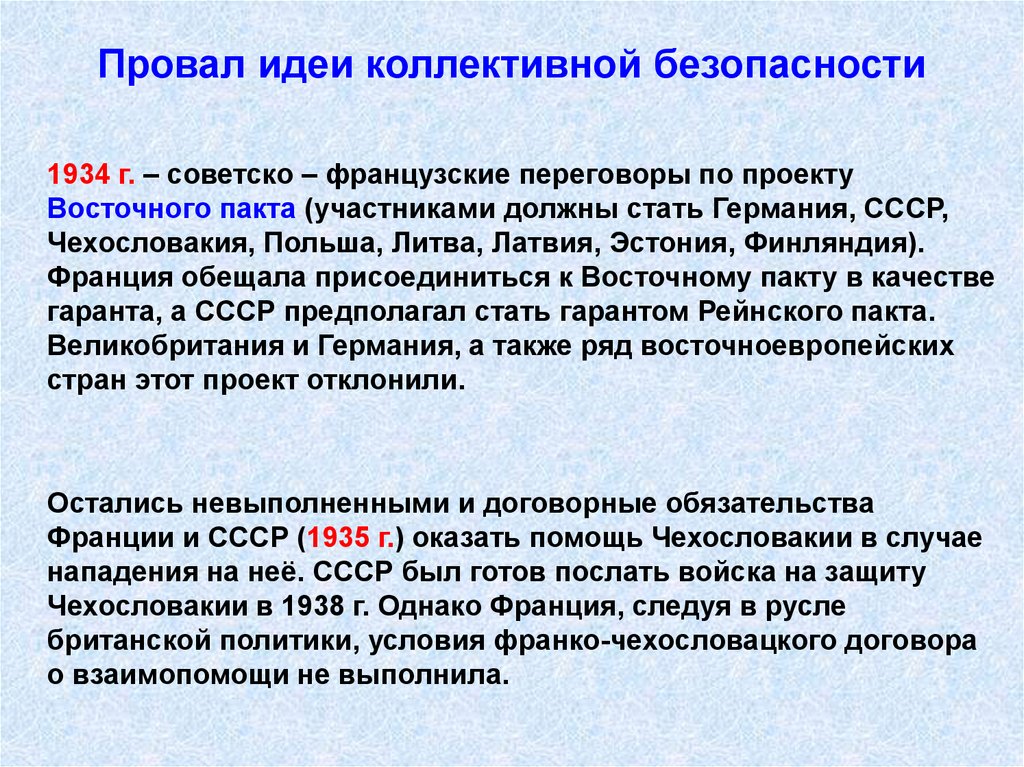 Провал идеи коллективной безопасности

1934 г. – советско – французские переговоры по проекту Восточного пакта (участниками должны стать Германия, СССР, Чехословакия, Польша, Литва, Латвия, Эстония, Финляндия). Франция обещала присоединиться к Восточному пакту в качестве гаранта, а СССР предполагал стать гарантом Рейнского пакта. Великобритания и Германия, а также ряд восточноевропейских стран этот проект отклонили.

Остались невыполненными и договорные обязательства Франции и СССР (1935 г.) оказать помощь Чехословакии в случае нападения на неё. СССР был готов послать войска на защиту Чехословакии в 1938 г. Однако Франция, следуя в русле британской политики, условия франко-чехословацкого договора о взаимопомощи не выполнила.